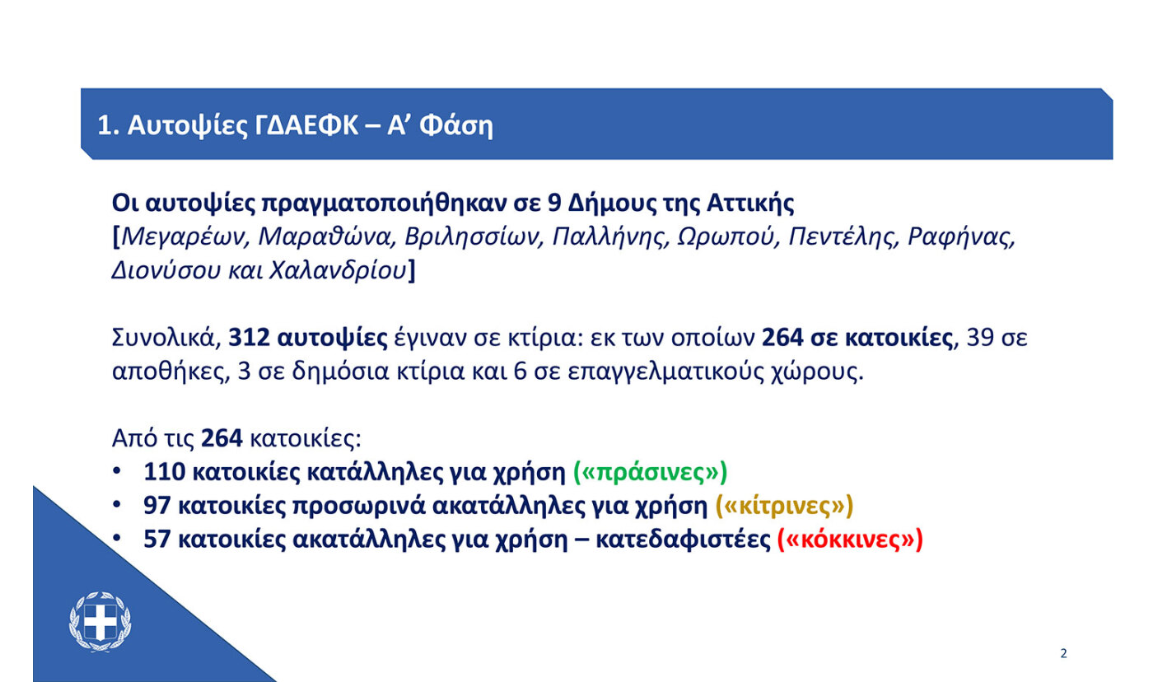 1. Αυτοψίες ΓΔΑΕΦΚ – Α' Φάση

Οι αυτοψίες πραγματοποιήθηκαν σε 9 Δήμους της Αττικής
[Μεγαρέων, Μαραθώνα, Βριλησσίων, Παλλήνης, Ωρωπού, Πεντέλης, Ραφήνας, Διονύσου και Χαλανδρίου]

Συνολικά, 312 αυτοψίες έγιναν σε κτίρια: εκ των οποίων 264 σε κατοικίες, 39 σε αποθήκες, 3 σε δημόσια κτίρια και 6 σε επαγγελματικούς χώρους.

Από τις 264 κατοικίες:
• 110 κατοικίες κατάλληλες για χρήση («πράσινες»)
• 97 κατοικίες προσωρινά ακατάλληλες για χρήση («κίτρινες»)
• 57 κατοικίες ακατάλληλες για χρήση – κατεδαφιστέες («κόκκινες»)

2